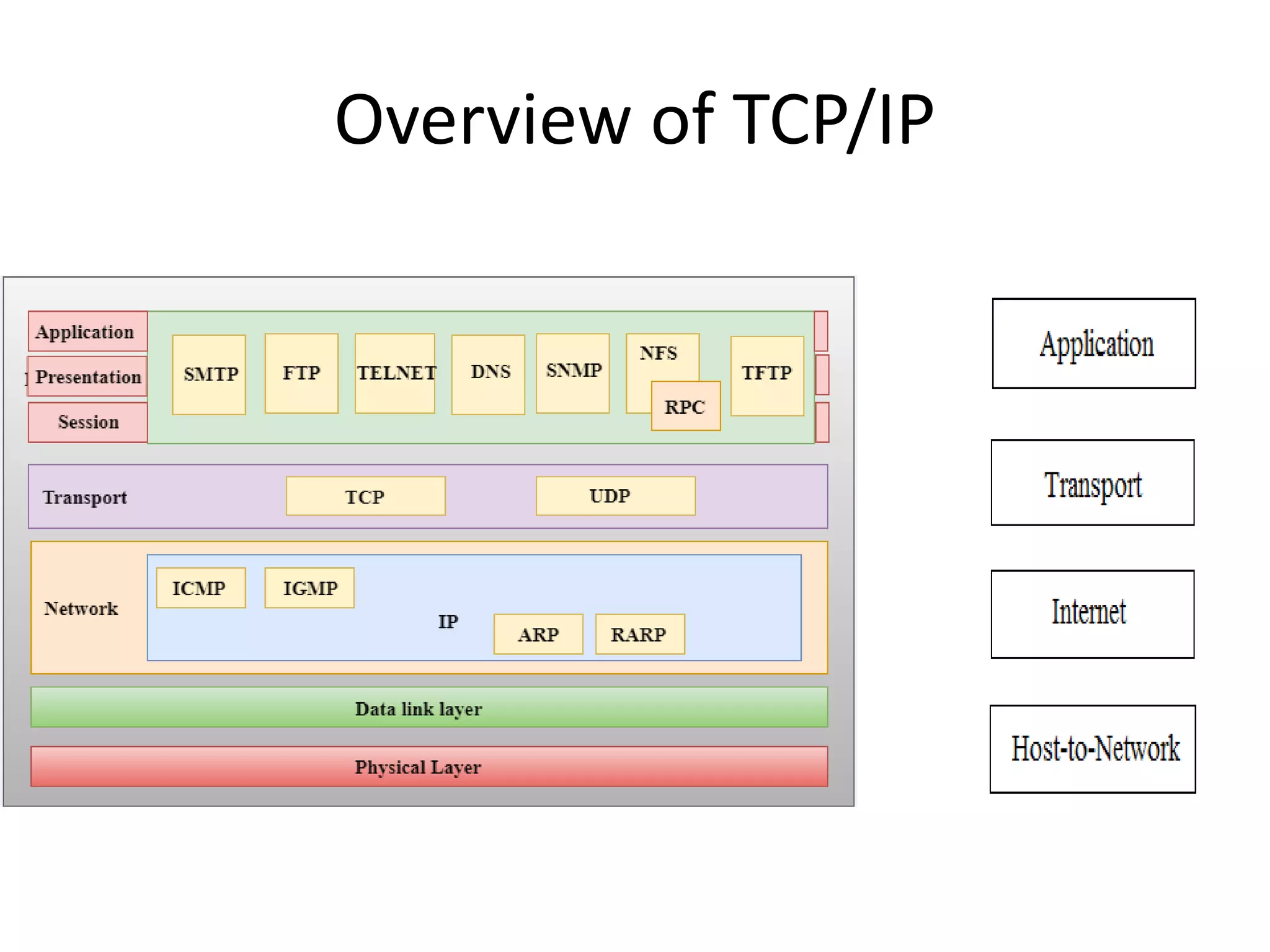 Overview of TCP/IP

Application
Presentation
Session

SMTP
FTP
TELNET
DNS
SNMP
NFS
RPC
TFTP

Transport
TCP
UDP

Network
ICMP
IGMP
IP
ARP
RARP

Data link layer

Physical Layer

Application

Transport

Internet

Host-to-Network